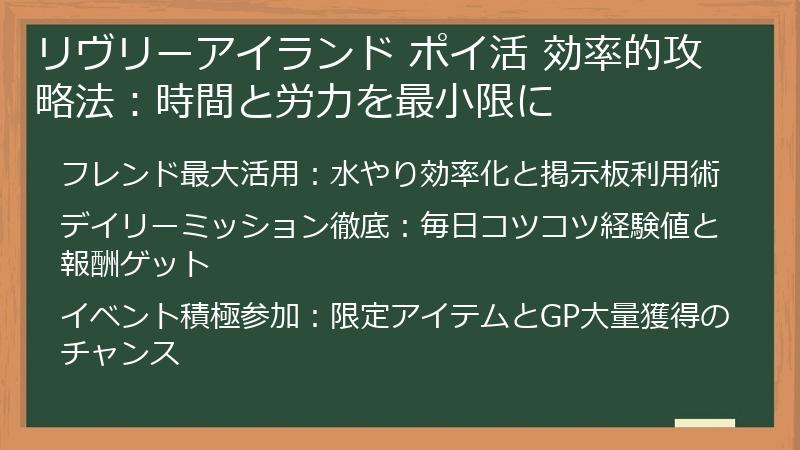 リヴリーアイランド ポイ活 効率的攻略法：時間と労力を最小限に

フレンド最大活用：水やり効率化と掲示板利用術

デイリーミッション徹底：毎日コツコツ経験値と報酬ゲット

イベント積極参加：限定アイテムとGP大量獲得のチャンス